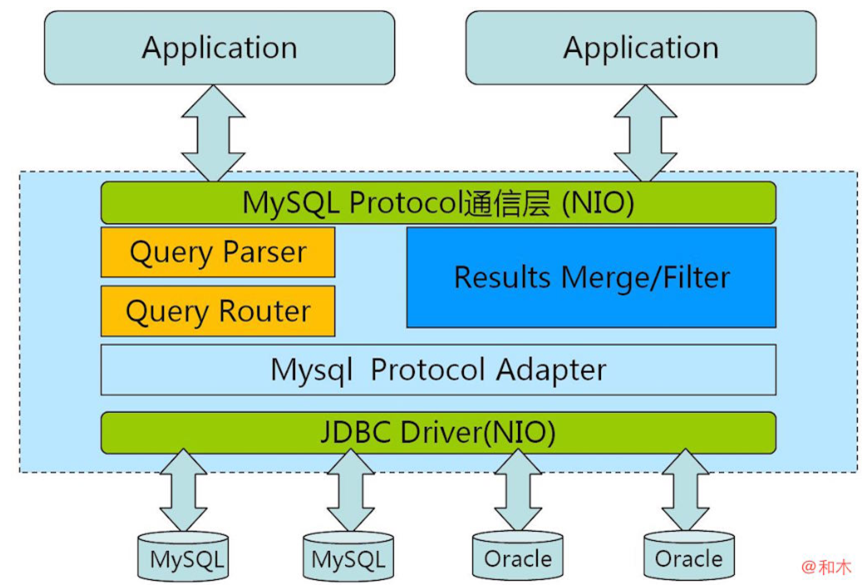 Application

Application

MySQL Protocol通信层 (NIO)

Query Parser

Query Router

Results Merge/Filter

Mysql Protocol Adapter

JDBC Driver(NIO)

MySQL

MySQL

Oracle

Oracle

@和木